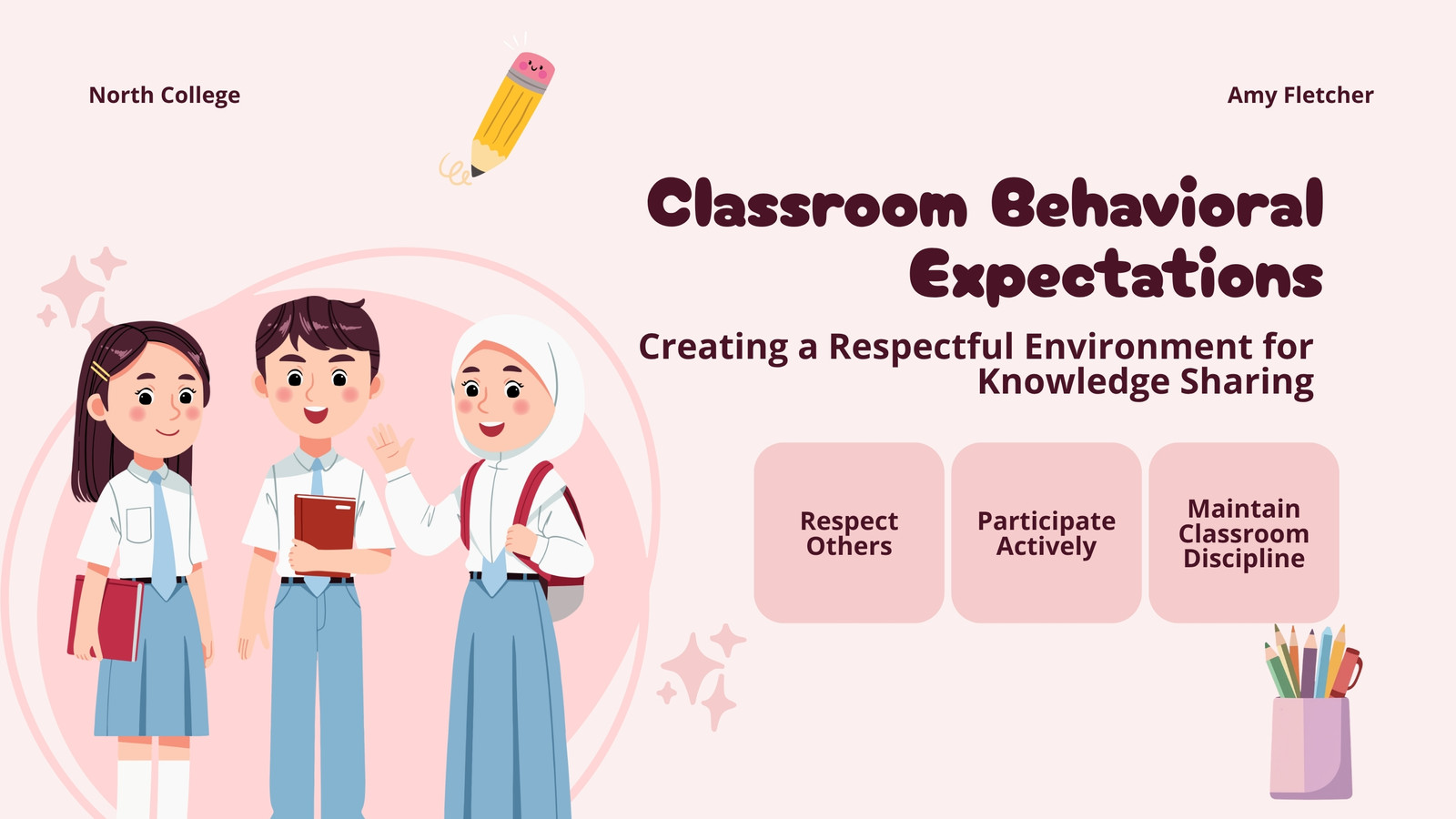 North College

Amy Fletcher

Classroom Behavioral Expectations

Creating a Respectful Environment for Knowledge Sharing

Respect Others

Participate Actively

Maintain Classroom Discipline